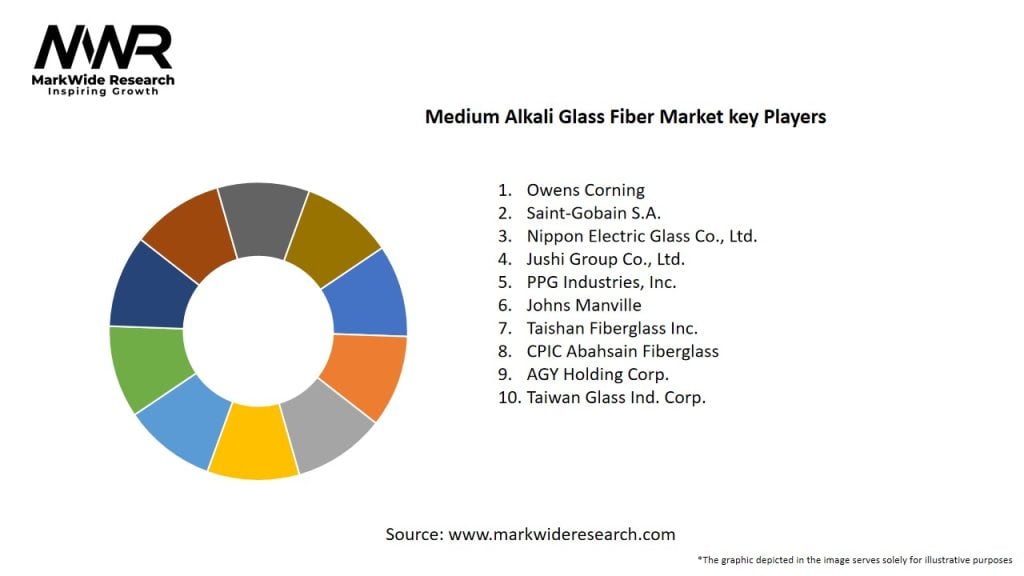 MWR
MarkWide Research
Inspiring Growth

Medium Alkali Glass Fiber Market key Players

1. Owens Corning
2. Saint-Gobain S.A.
3. Nippon Electric Glass Co., Ltd.
4. Jushi Group Co., Ltd.
5. PPG Industries, Inc.
6. Johns Manville
7. Taishan Fiberglass Inc.
8. CPIC Abahsain Fiberglass
9. AGY Holding Corp.
10. Taiwan Glass Ind. Corp.

Source: www.markwideresearch.com

*The graphic depicted in the image serves solely for illustrative purposes